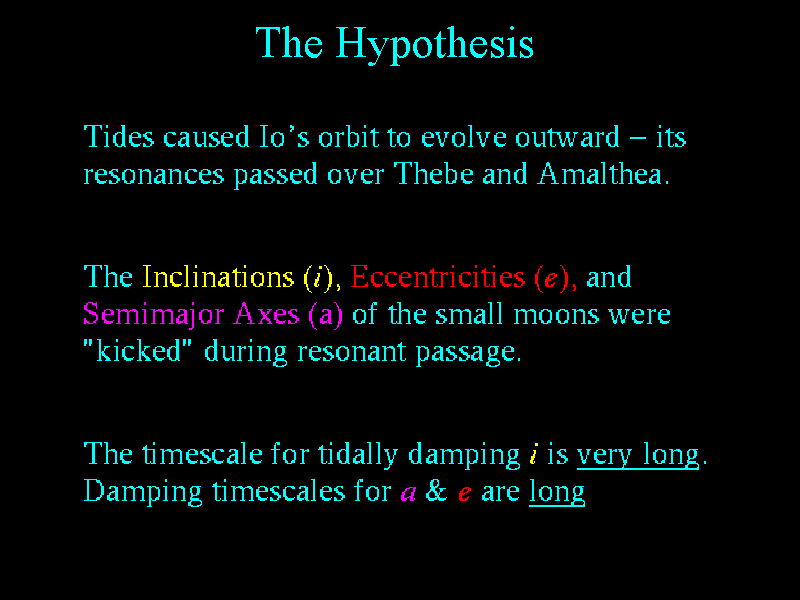 The Hypothesis

Tides caused Io's orbit to evolve outward – its resonances passed over Thebe and Amalthea.

The Inclinations ($i$), Eccentricities ($e$), and Semimajor Axes (a) of the small moons were "kicked" during resonant passage.

The timescale for tidally damping $i$ is very long. Damping timescales for $a$ & $e$ are long